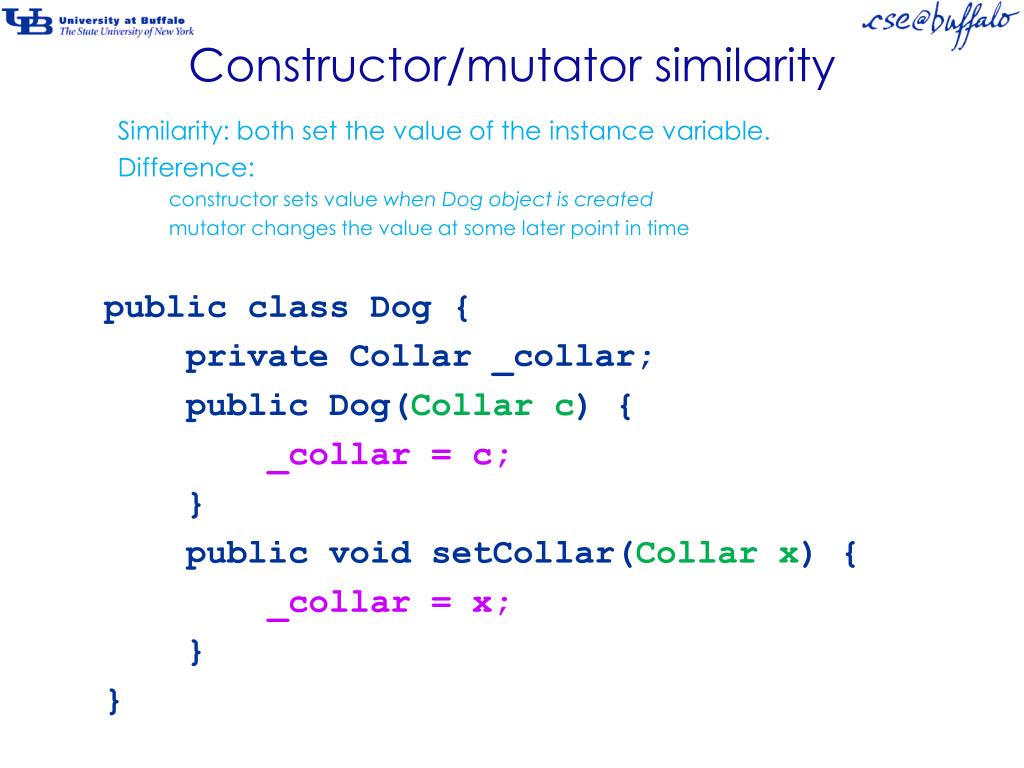 UB University at Buffalo
The State University of New York

cse@buffalo

Constructor/mutator similarity

Similarity: both set the value of the instance variable.
Difference:
constructor sets value when Dog object is created
mutator changes the value at some later point in time

public class Dog {
    private Collar _collar;
    public Dog(Collar c) {
        _collar = c;
    }
    public void setCollar(Collar x) {
        _collar = x;
    }
}